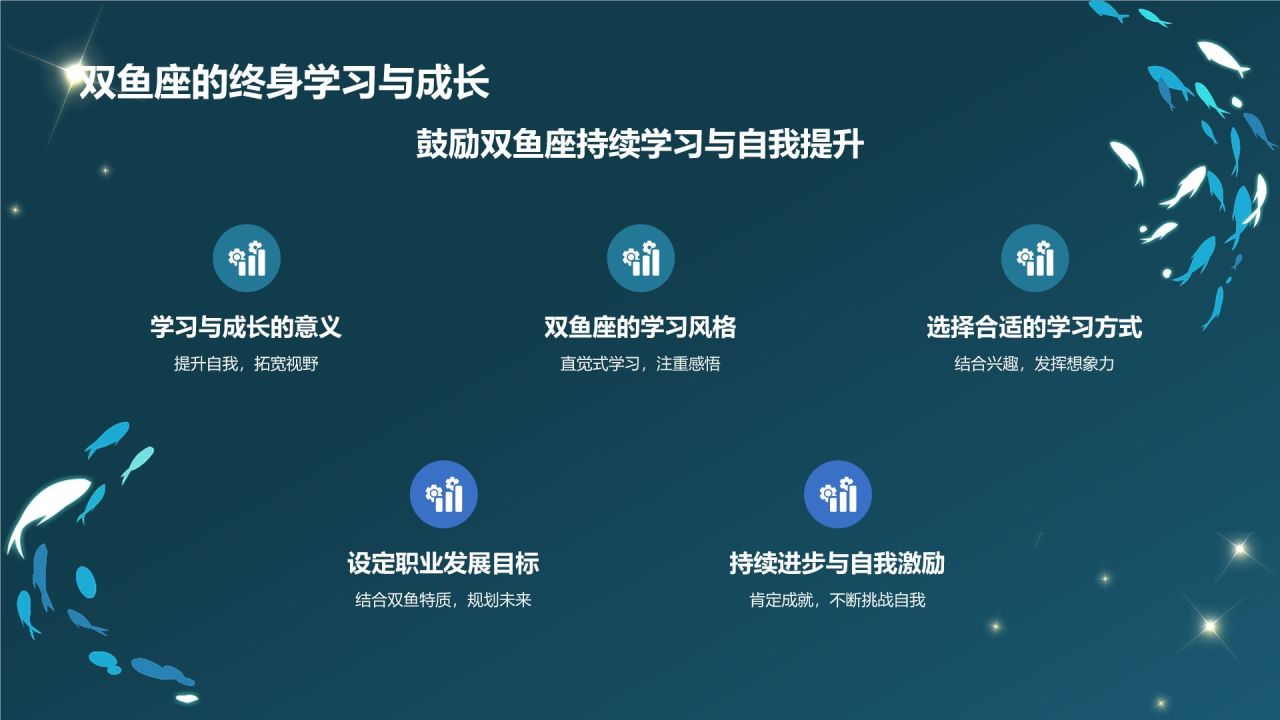 双鱼座的终身学习与成长

鼓励双鱼座持续学习与自我提升

学习与成长的意义
提升自我，拓宽视野

双鱼座的学习风格
直觉式学习，注重感悟

选择合适的学习方式
结合兴趣，发挥想象力

设定职业发展目标
结合双鱼特质，规划未来

持续进步与自我激励
肯定成就，不断挑战自我